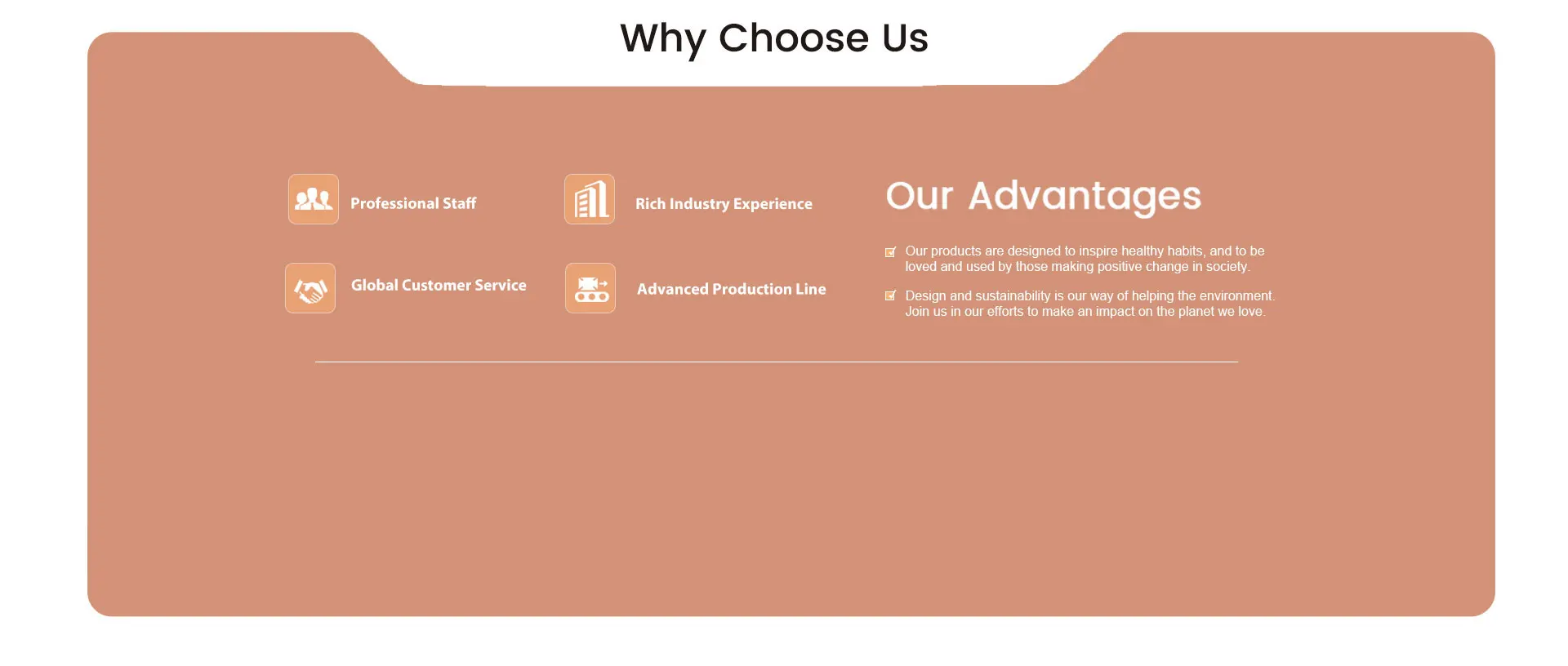 Why Choose Us

Professional Staff

Rich Industry Experience

Global Customer Service

Advanced Production Line

Our Advantages

Our products are designed to inspire healthy habits, and to be loved and used by those making positive change in society.

Design and sustainability is our way of helping the environment. Join us in our efforts to make an impact on the planet we love.